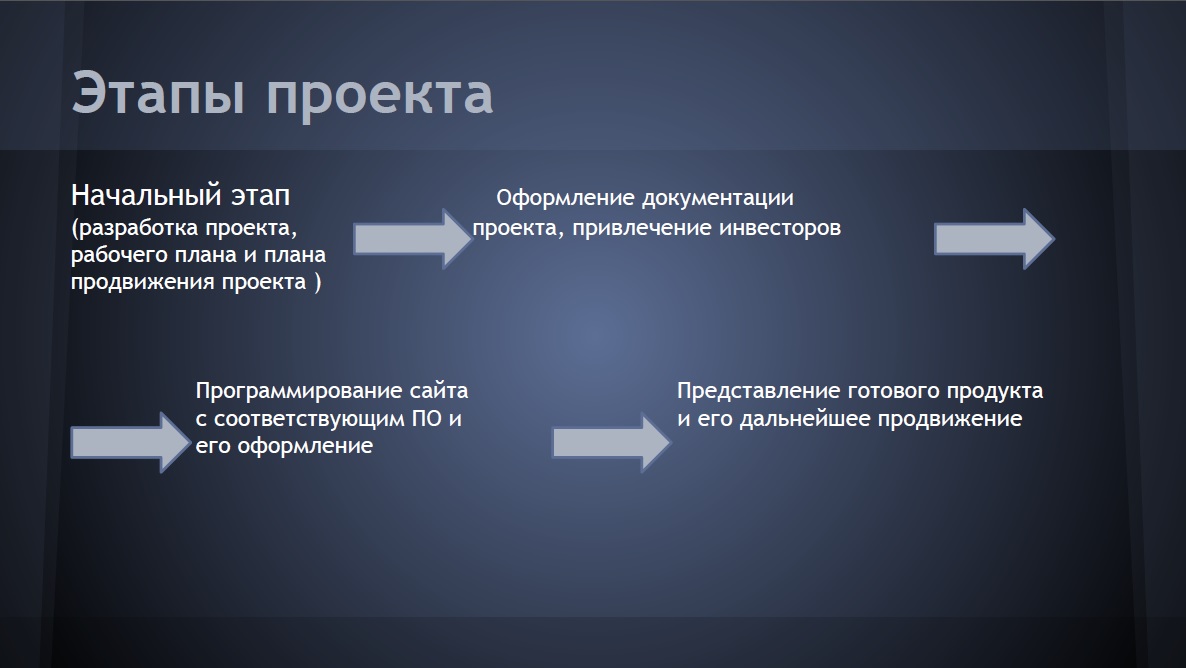 Этапы проекта

Начальный этап
(разработка проекта, рабочего плана и плана продвижения проекта )

Оформление документации проекта, привлечение инвесторов

Программирование сайта с соответствующим ПО и его оформление

Представление готового продукта и его дальнейшее продвижение